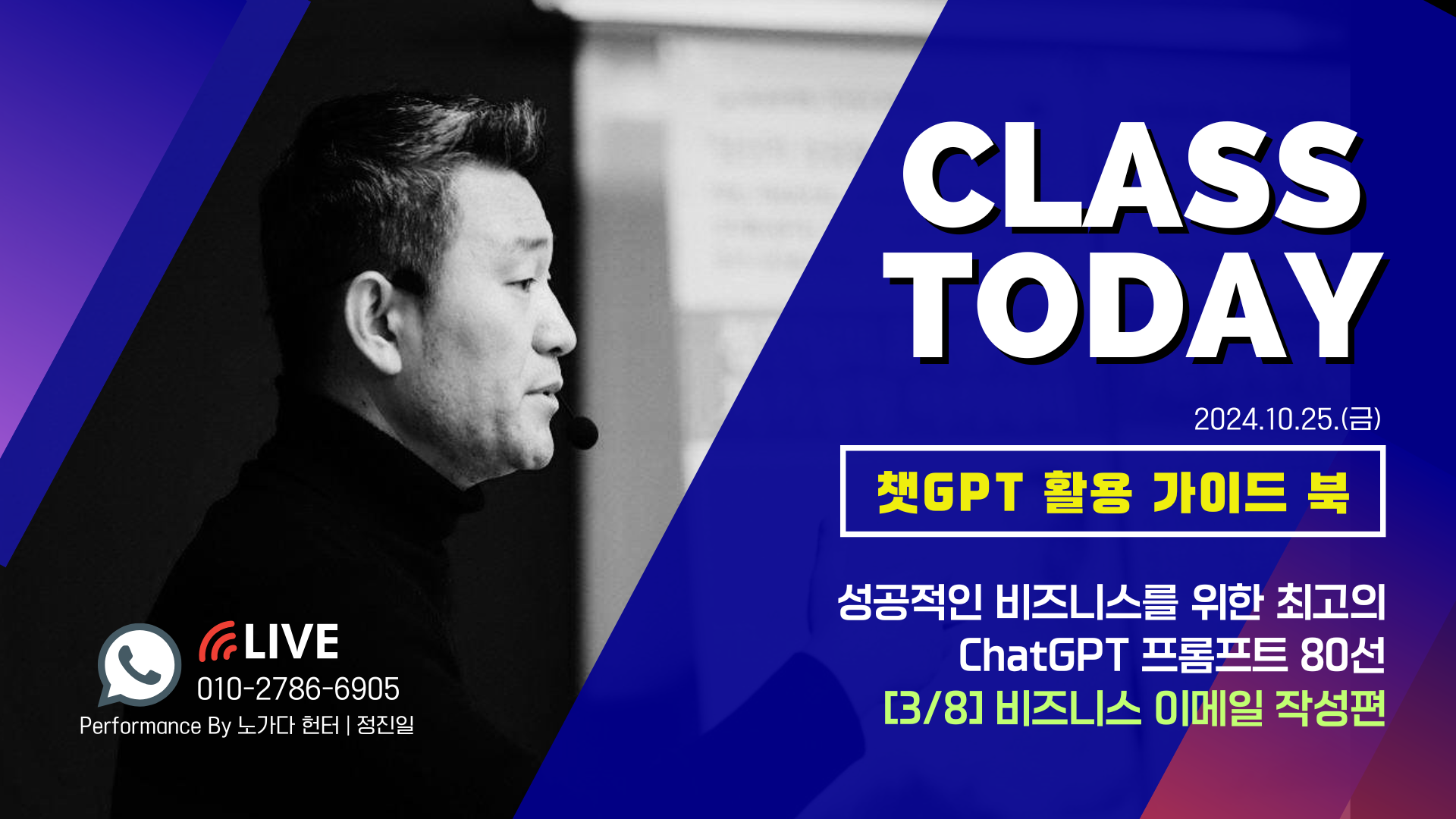 CLASS TODAY

2024.10.25.(금)

챗GPT 활용 가이드 북

성공적인 비즈니스를 위한 최고의
ChatGPT 프롬프트 80선
[3/8] 비즈니스 이메일 작성편

LIVE
010-2786-6905
Performance By 노가다 헌터 | 정진일